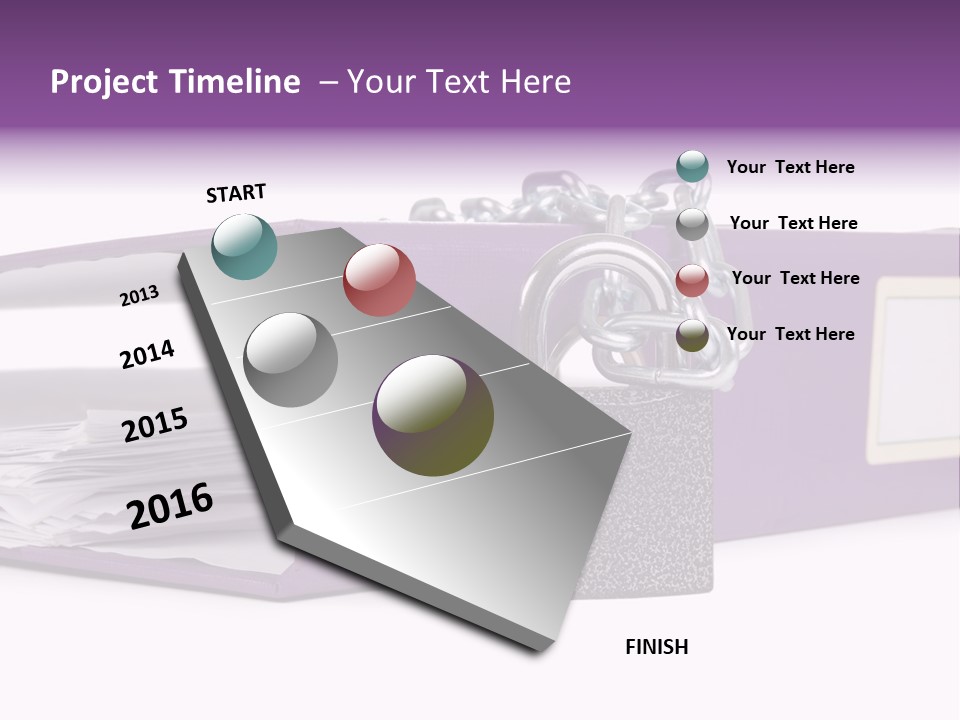 Project Timeline – Your Text Here

START

2013

2014

2015

2016

FINISH

Your Text Here

Your Text Here

Your Text Here

Your Text Here